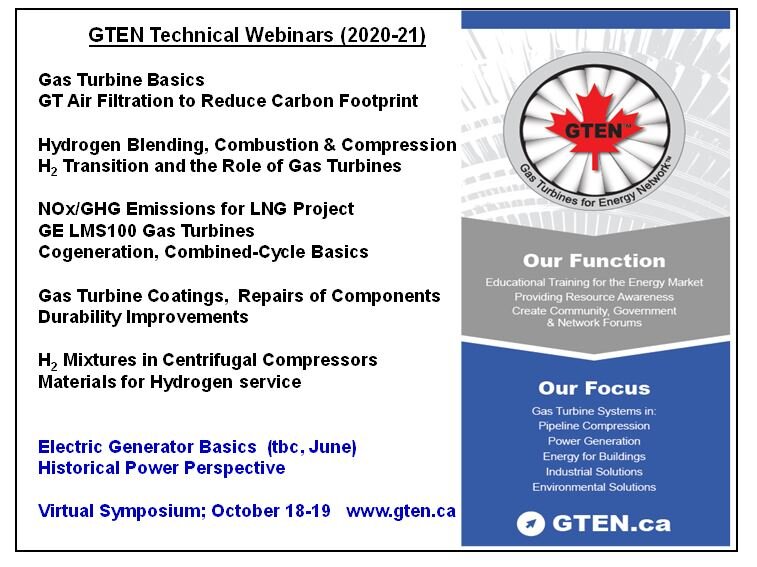 GTEN Technical Webinars (2020-21)

Gas Turbine Basics
GT Air Filtration to Reduce Carbon Footprint

Hydrogen Blending, Combustion & Compression
$H_2$ Transition and the Role of Gas Turbines

NOx/GHG Emissions for LNG Project
GE LMS100 Gas Turbines
Cogeneration, Combined-Cycle Basics

Gas Turbine Coatings, Repairs of Components
Durability Improvements

$H_2$ Mixtures in Centrifugal Compressors
Materials for Hydrogen service

Electric Generator Basics (tbc, June)
Historical Power Perspective

Virtual Symposium; October 18-19 www.gten.ca

GTEN™
Gas Turbines for Energy Network™

Our Function
Educational Training for the Energy Market
Providing Resource Awareness
Create Community, Government & Network Forums

Our Focus
Gas Turbine Systems in:
Pipeline Compression
Power Generation
Energy for Buildings
Industrial Solutions
Environmental Solutions

GTEN.ca